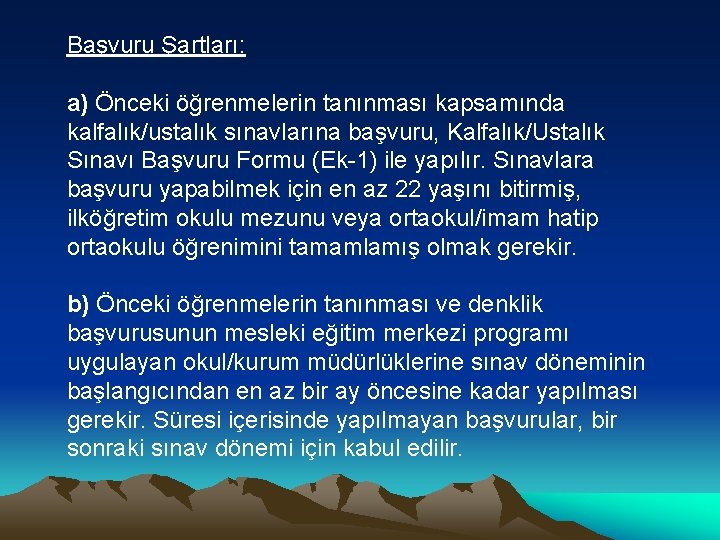 Başvuru Şartları:

a) Önceki öğrenmelerin tanınması kapsamında kalfalık/ustalık sınavlarına başvuru, Kalfalık/Ustalık Sınavı Başvuru Formu (Ek-1) ile yapılır. Sınavlara başvuru yapabilmek için en az 22 yaşını bitirmiş, ilköğretim okulu mezunu veya ortaokul/imam hatip ortaokulu öğrenimini tamamlamış olmak gerekir.

b) Önceki öğrenmelerin tanınması ve denklik başvurusunun mesleki eğitim merkezi programı uygulayan okul/kurum müdürlüklerine sınav döneminin başlangıcından en az bir ay öncesine kadar yapılması gerekir. Süresi içerisinde yapılmayan başvurular, bir sonraki sınav dönemi için kabul edilir.